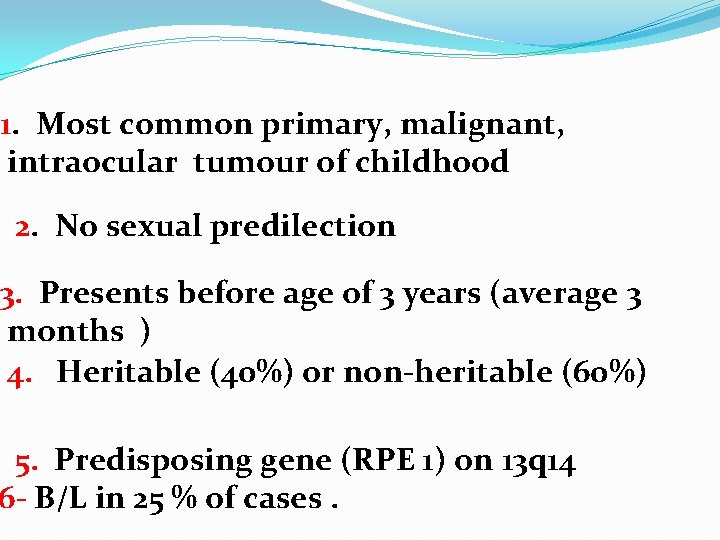 1. Most common primary, malignant, intraocular tumour of childhood

2. No sexual predilection

3. Presents before age of 3 years (average 3 months )

4. Heritable (40%) or non-heritable (60%)

5. Predisposing gene (RPE 1) on 13q14

6- B/L in 25 % of cases .